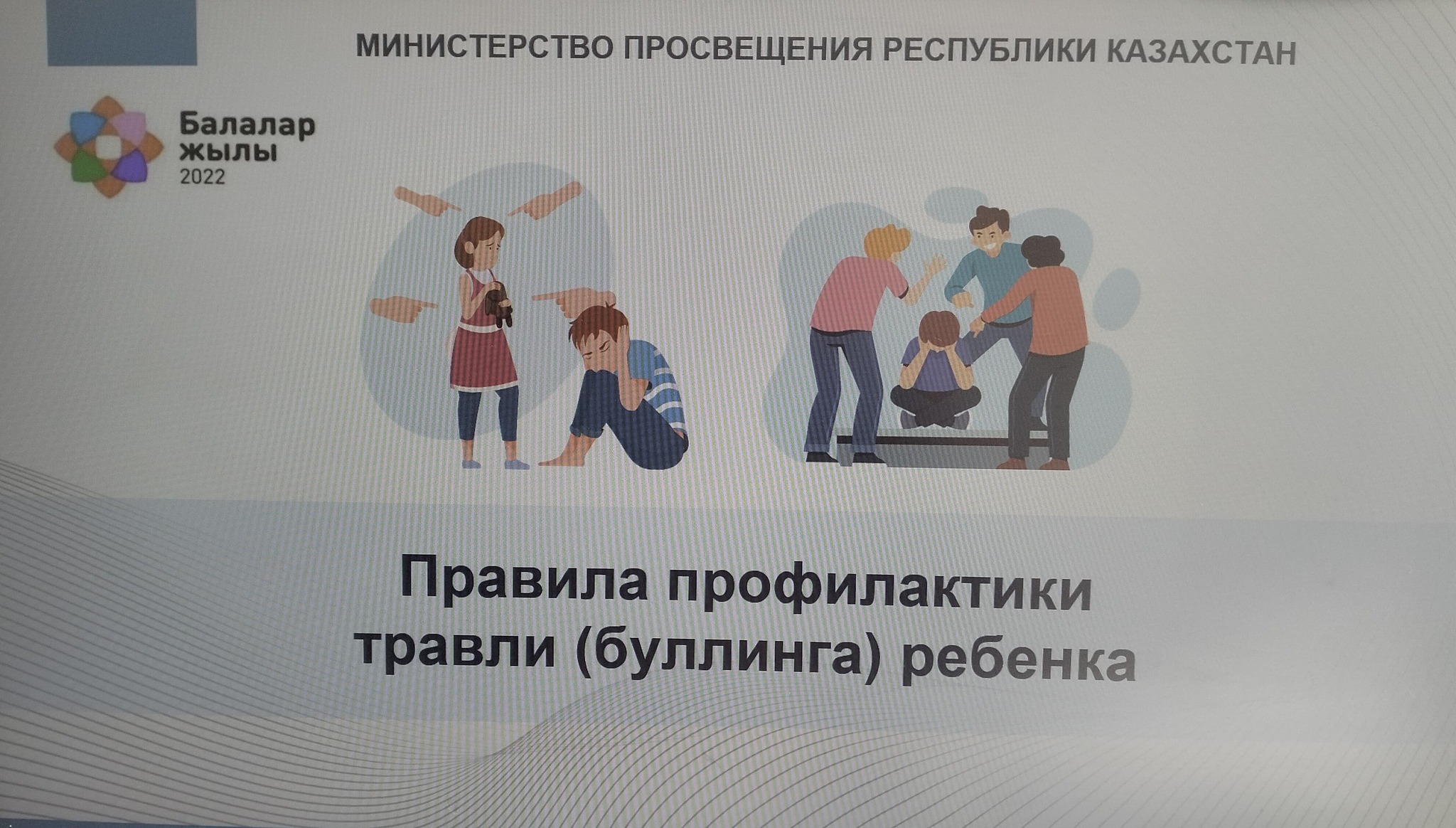 МИНИСТЕРСТВО ПРОСВЕЩЕНИЯ РЕСПУБЛИКИ КАЗАХСТАН

Балалар жылы 2022

Правила профилактики травли (буллинга) ребенка